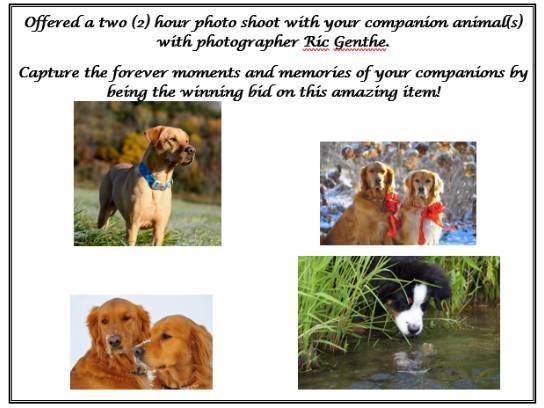 Offered a two (2) hour photo shoot with your companion animal(s) with photographer Ric Genthe.

Capture the forever moments and memories of your companions by being the winning bid on this amazing item!